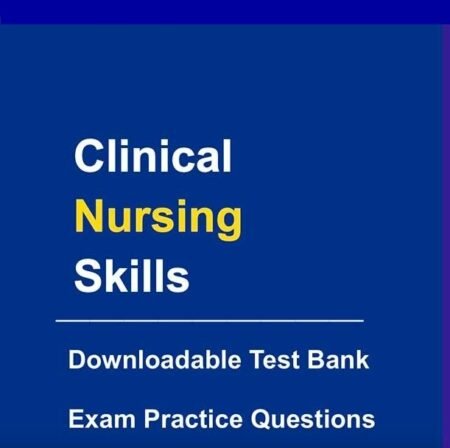 Clinical
Nursing
Skills

Downloadable Test Bank

Exam Practice Questions